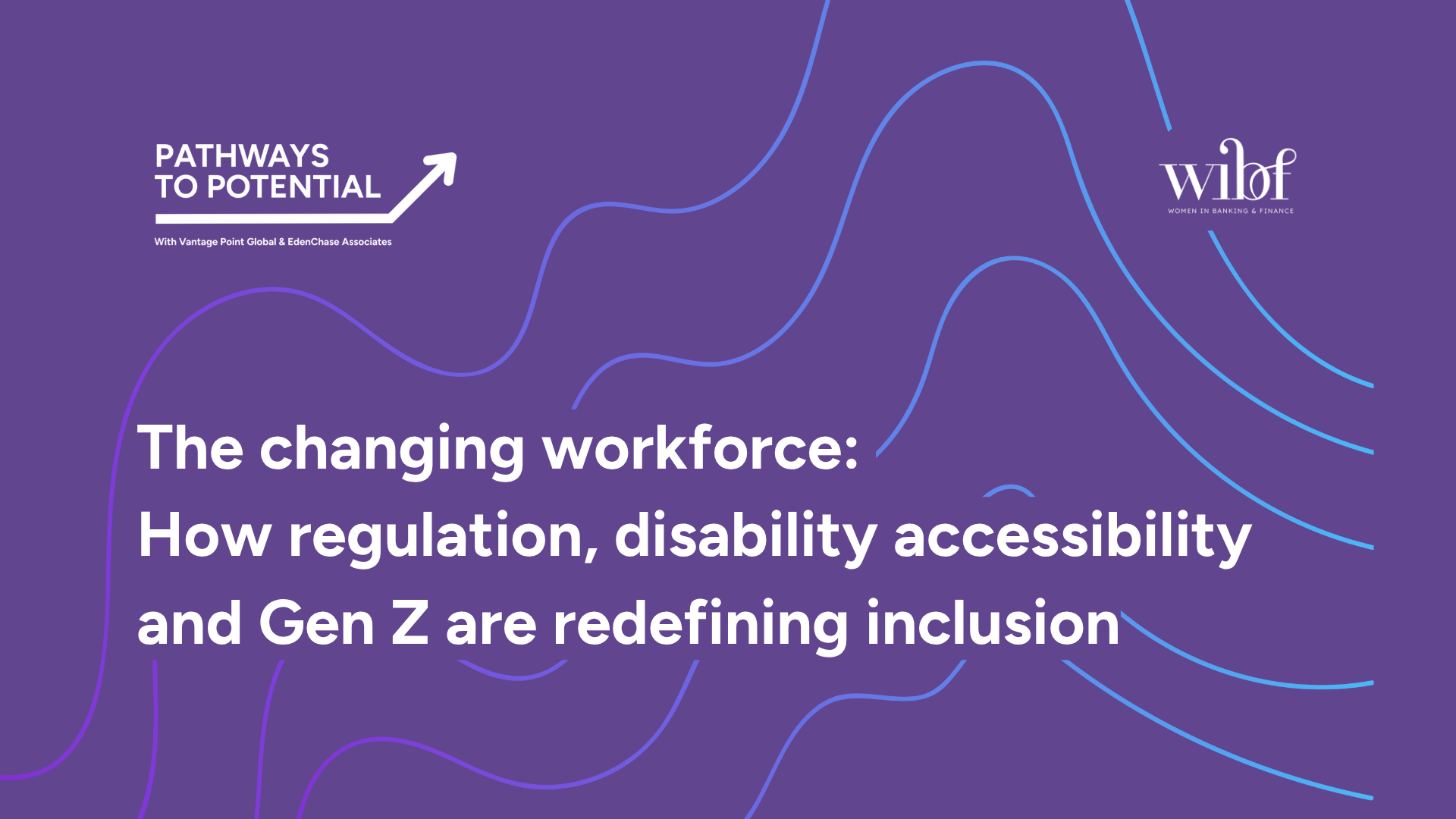 PATHWAYS TO POTENTIAL

With Vantage Point Global & EdenChase Associates

wibf

WOMEN IN BANKING & FINANCE

The changing workforce:
How regulation, disability accessibility and Gen Z are redefining inclusion